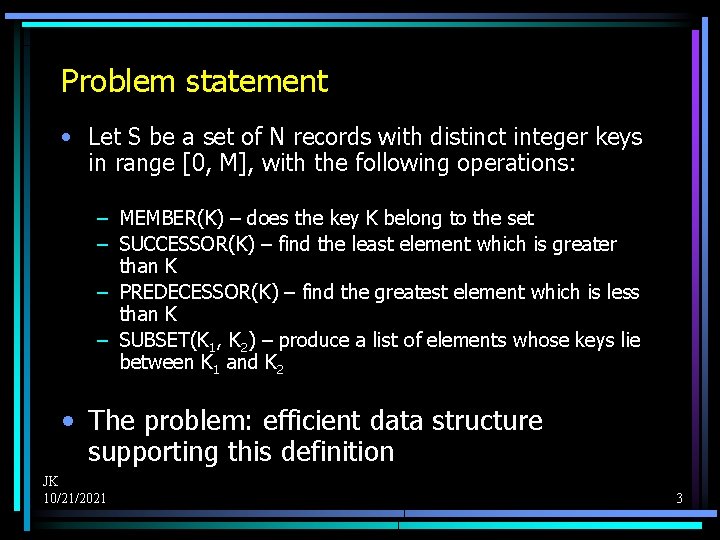 Problem statement

• Let S be a set of N records with distinct integer keys in range [0, M], with the following operations:

– MEMBER(K) – does the key K belong to the set
– SUCCESSOR(K) – find the least element which is greater than K
– PREDECESSOR(K) – find the greatest element which is less than K
– SUBSET($K_1$, $K_2$) – produce a list of elements whose keys lie between $K_1$ and $K_2$

• The problem: efficient data structure supporting this definition

JK
10/21/2021

3